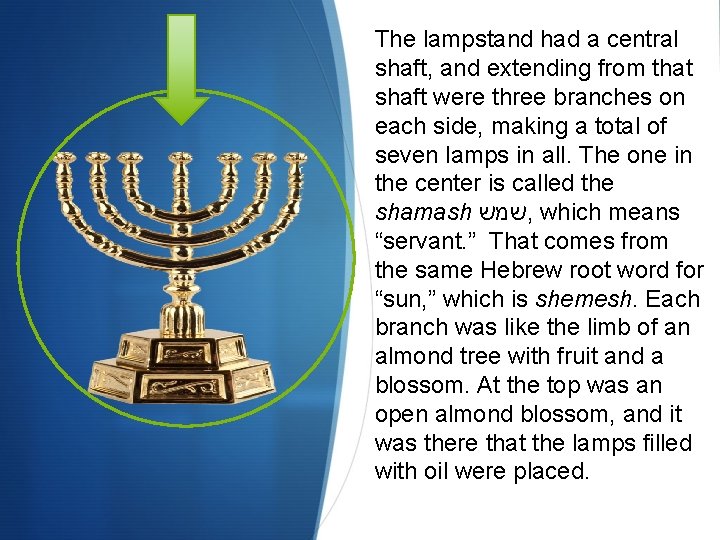 The lampstand had a central shaft, and extending from that shaft were three branches on each side, making a total of seven lamps in all. The one in the center is called the shamash שמש, which means "servant." That comes from the same Hebrew root word for "sun," which is shemesh. Each branch was like the limb of an almond tree with fruit and a blossom. At the top was an open almond blossom, and it was there that the lamps filled with oil were placed.